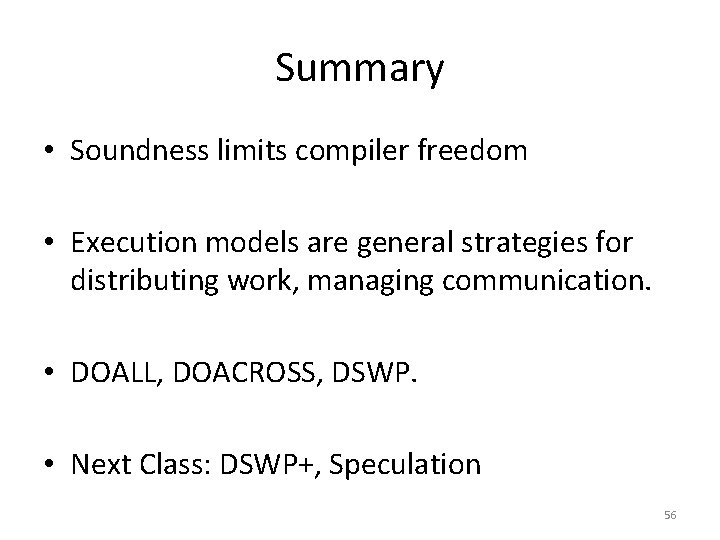 Summary

• Soundness limits compiler freedom

• Execution models are general strategies for distributing work, managing communication.

• DOALL, DOACROSS, DSWP.

• Next Class: DSWP+, Speculation

56